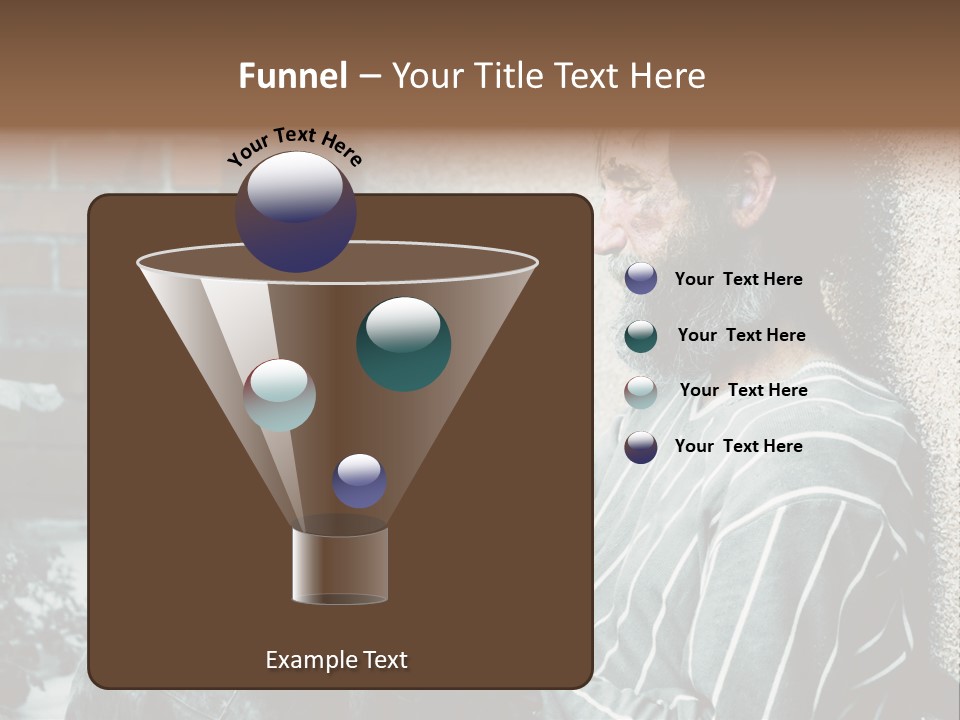 Funnel – Your Title Text Here

Your Text Here

Your Text Here

Your Text Here

Your Text Here

Your Text Here

Example Text